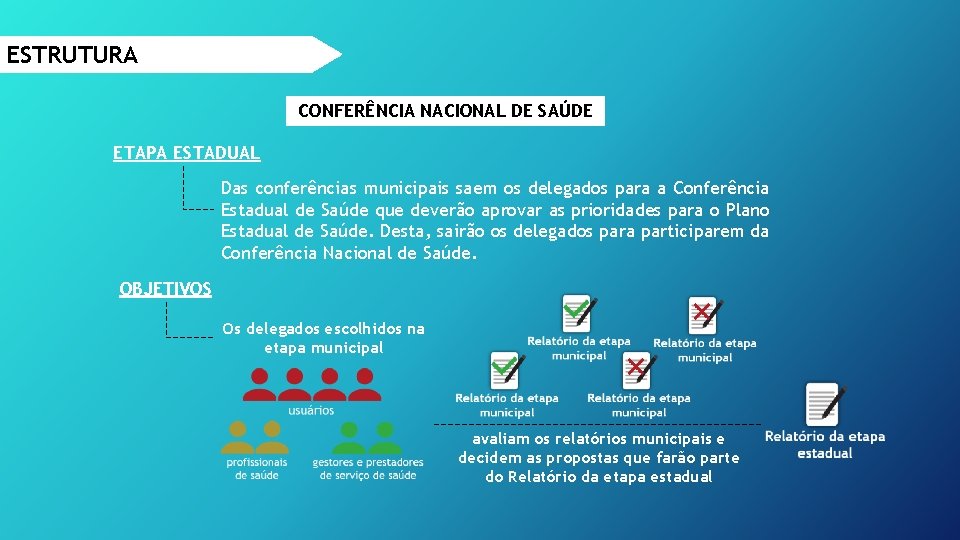 ESTRUTURA

CONFERÊNCIA NACIONAL DE SAÚDE

ETAPA ESTADUAL

Das conferências municipais saem os delegados para a Conferência Estadual de Saúde que deverão aprovar as prioridades para o Plano Estadual de Saúde. Desta, sairão os delegados para participarem da Conferência Nacional de Saúde.

OBJETIVOS

Os delegados escolhidos na etapa municipal

usuários

profissionais de saúde

gestores e prestadores de serviço de saúde

Relatório da etapa municipal

Relatório da etapa municipal

Relatório da etapa municipal

Relatório da etapa municipal

avaliam os relatórios municipais e decidem as propostas que farão parte do Relatório da etapa estadual

Relatório da etapa estadual